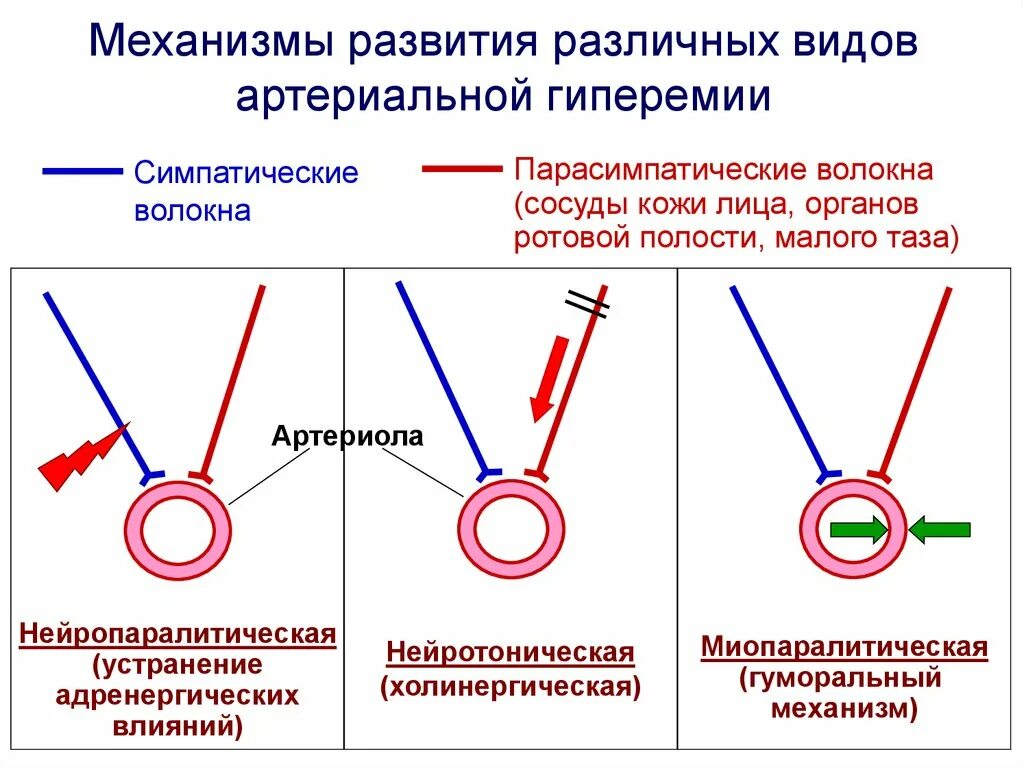 Механизмы развития различных видов артериальной гиперемии

Симпатические волокна

Парасимпатические волокна (сосуды кожи лица, органов ротовой полости, малого таза)

Артериола

Нейропаралитическая (устранение адренергических влияний)

Нейротоническая (холинергическая)

Миопаралитическая (гуморальный механизм)